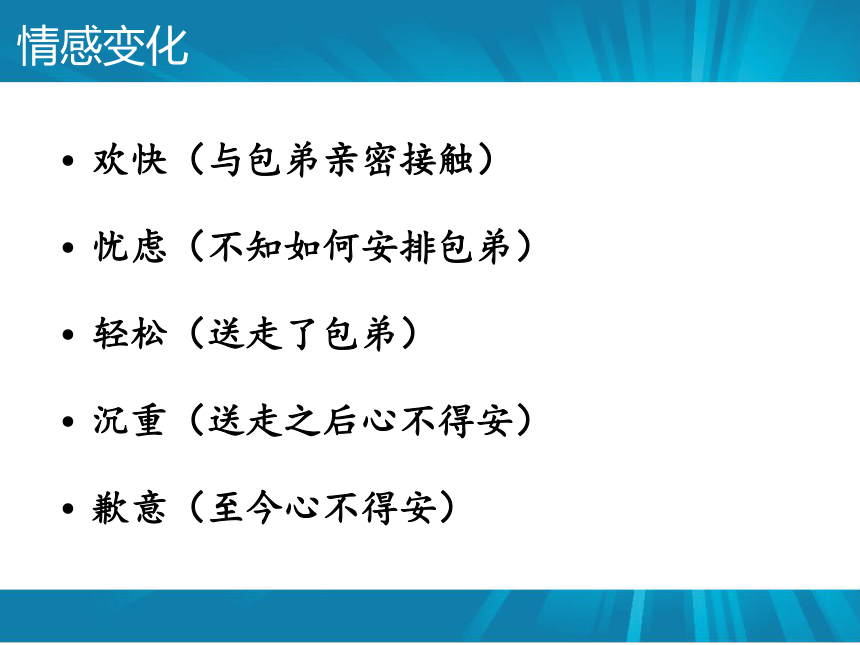 情感变化

• 欢快（与包弟亲密接触）

• 忧虑（不知如何安排包弟）

• 轻松（送走了包弟）

• 沉重（送走之后心不得安）

• 歉意（至今心不得安）